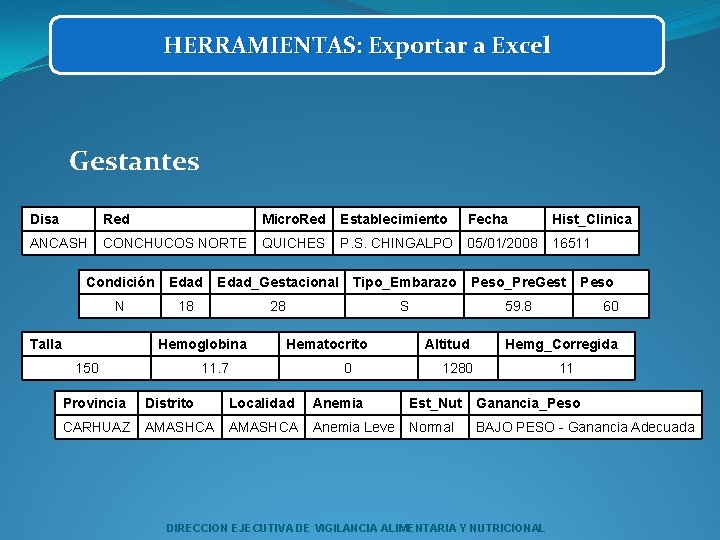 HERRAMIENTAS: Exportar a Excel

Gestantes

| Disa | Red | MicroRed | Establecimiento | Fecha | Hist_Clinica |
|---|---|---|---|---|---|
| ANCASH | CONCHUCOS NORTE | QUICHES | P.S. CHINGALPO | 05/01/2008 | 16511 |

| Condición | Edad | Edad_Gestacional | Tipo_Embarazo | Peso_PreGest | Peso |
|---|---|---|---|---|---|
| N | 18 | 28 | S | 59.8 | 60 |

| Talla | Hemoglobina | Hematocrito | Altitud | Hemg_Corregida |
|---|---|---|---|---|
| 150 | 11.7 | 0 | 1280 | 11 |

| Provincia | Distrito | Localidad | Anemia | Est_Nut | Ganancia_Peso |
|---|---|---|---|---|---|
| CARHUAZ | AMASHCA | AMASHCA | Anemia Leve | Normal | BAJO PESO - Ganancia Adecuada |

DIRECCION EJECUTIVA DE VIGILANCIA ALIMENTARIA Y NUTRICIONAL